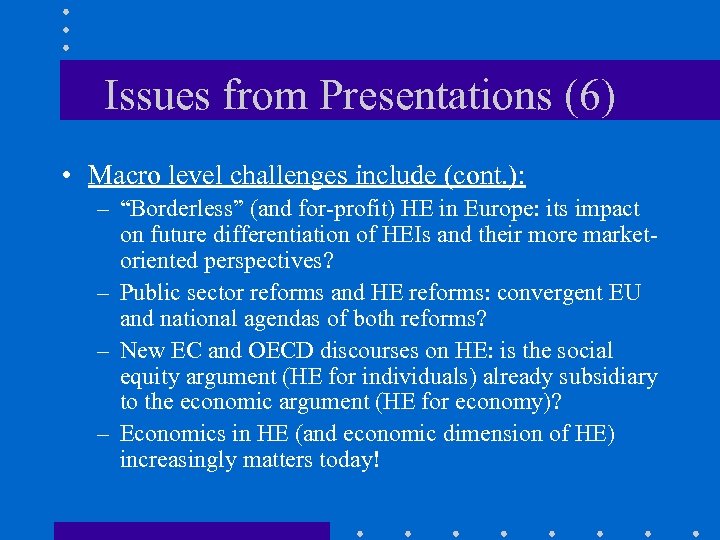 Issues from Presentations (6)

• Macro level challenges include (cont.):

– “Borderless” (and for-profit) HE in Europe: its impact on future differentiation of HEIs and their more market-oriented perspectives?

– Public sector reforms and HE reforms: convergent EU and national agendas of both reforms?

– New EC and OECD discourses on HE: is the social equity argument (HE for individuals) already subsidiary to the economic argument (HE for economy)?

– Economics in HE (and economic dimension of HE) increasingly matters today!